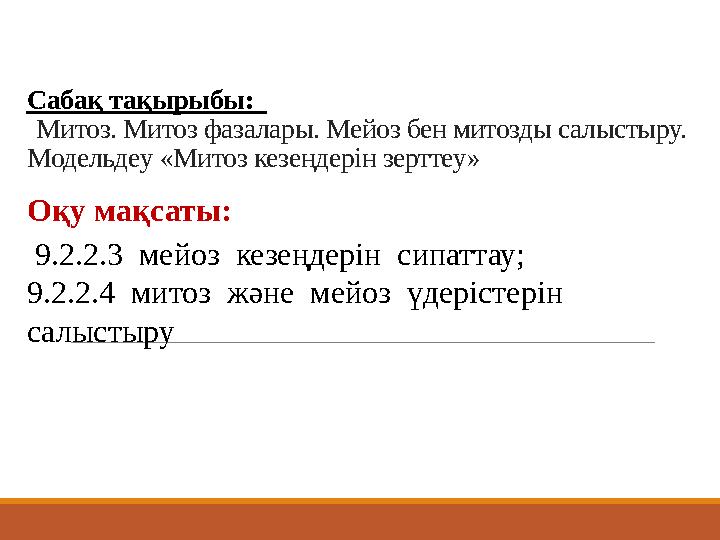 Сабақ тақырыбы:
Митоз. Митоз фазалары. Мейоз бен митозды салыстыру. Модельдеу «Митоз кезеңдерін зерттеу»

Оқу мақсаты:

9.2.2.3 мейоз кезеңдерін сипаттау;
9.2.2.4 митоз және мейоз үдерістерін салыстыру